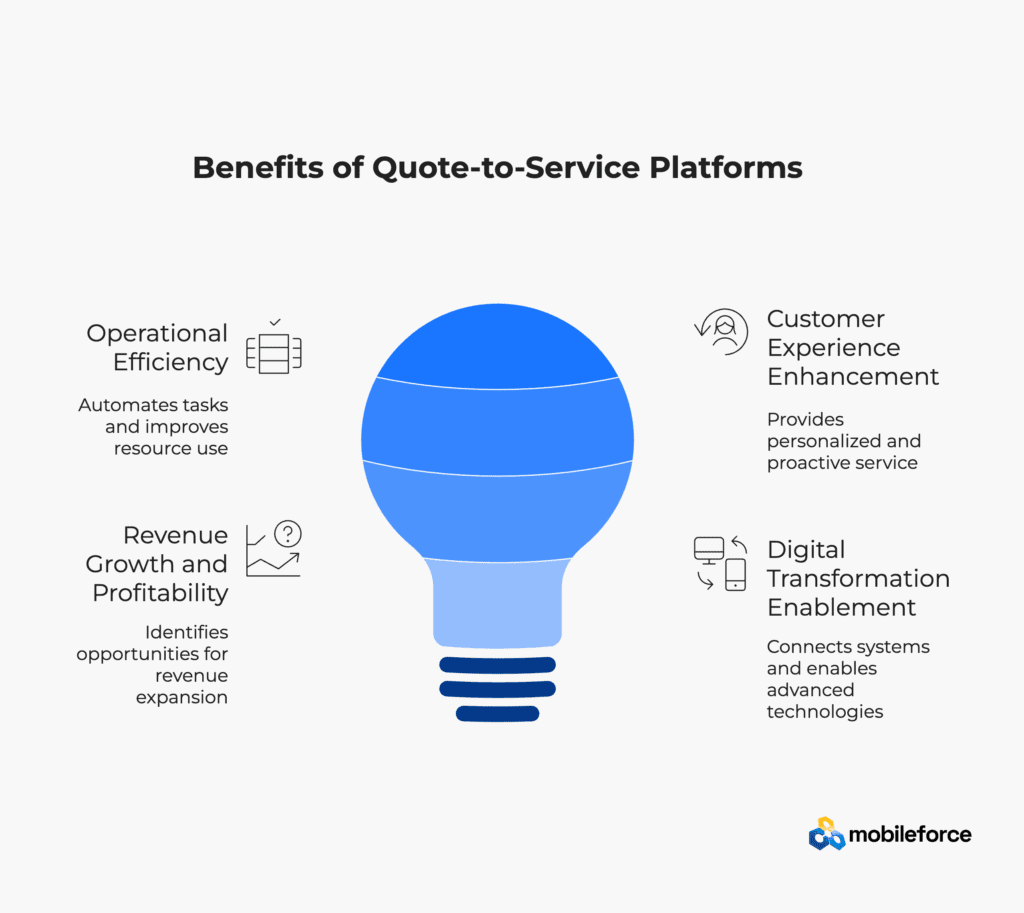 Benefits of Quote-to-Service Platforms

Operational Efficiency

Automates tasks and improves resource use

Revenue Growth and Profitability

Identifies opportunities for revenue expansion

Customer Experience Enhancement

Provides personalized and proactive service

Digital Transformation Enablement

Connects systems and enables advanced technologies

mobileforce